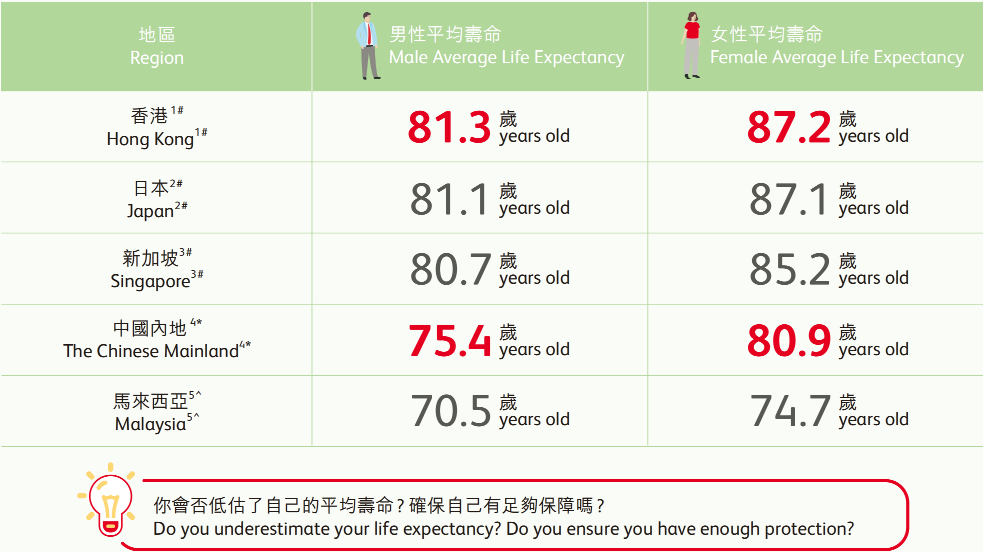 | 地區 Region | 男性平均壽命 Male Average Life Expectancy | 女性平均壽命 Female Average Life Expectancy |
|---|---|---|
| 香港$^{1\#}$ Hong Kong$^{1\#}$ | 81.3 歲 years old | 87.2 歲 years old |
| 日本$^{2\#}$ Japan$^{2\#}$ | 81.1 歲 years old | 87.1 歲 years old |
| 新加坡$^{3\#}$ Singapore$^{3\#}$ | 80.7 歲 years old | 85.2 歲 years old |
| 中國內地$^{4*}$ The Chinese Mainland$^{4*}$ | 75.4 歲 years old | 80.9 歲 years old |
| 馬來西亞$^{5\wedge}$ Malaysia$^{5\wedge}$ | 70.5 歲 years old | 74.7 歲 years old |

你會否低估了自己的平均壽命？確保自己有足夠保障嗎？
Do you underestimate your life expectancy? Do you ensure you have enough protection?